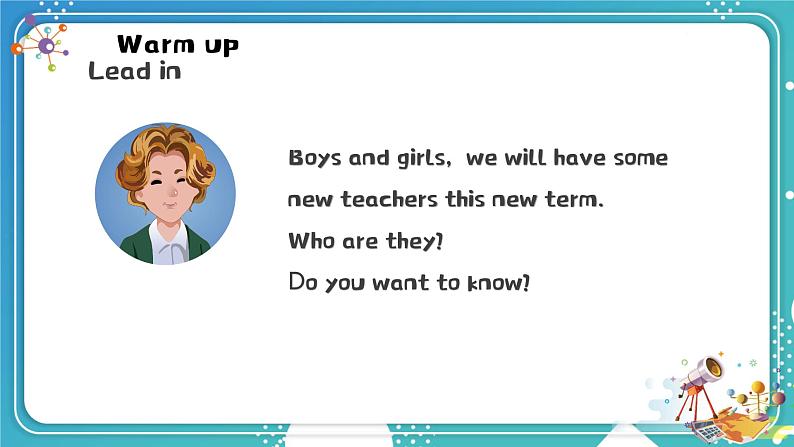 Warm up
Lead in

Boys and girls, we will have some new teachers this new term.
Who are they?
Do you want to know?